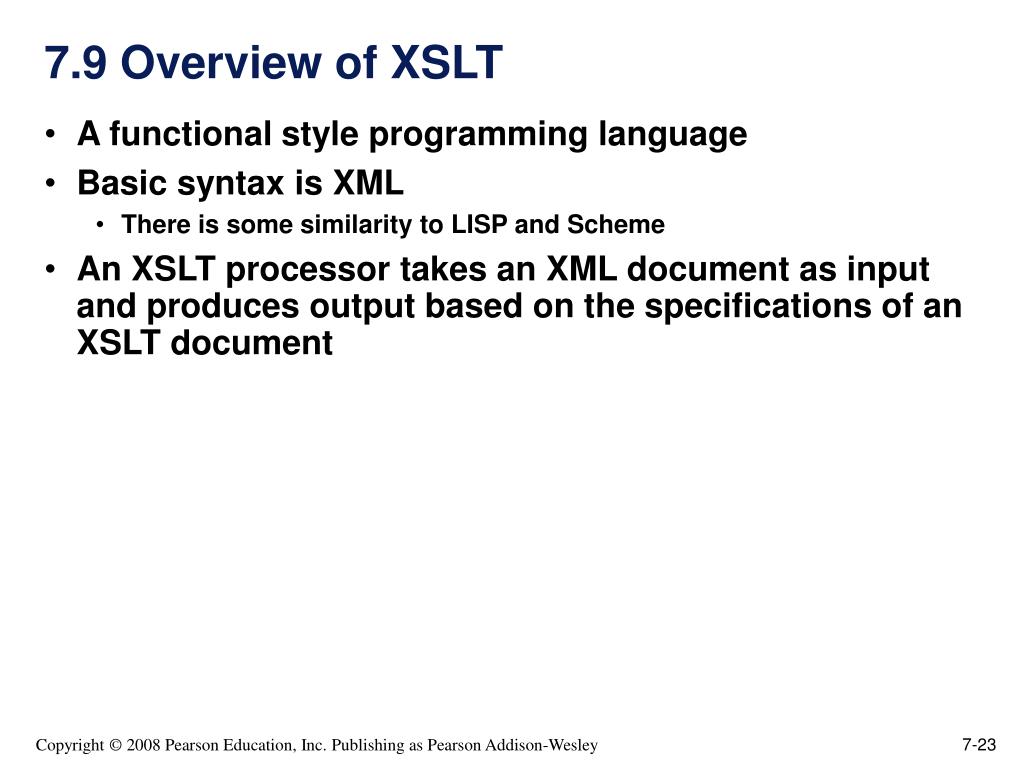 7.9 Overview of XSLT

• A functional style programming language
• Basic syntax is XML
  • There is some similarity to LISP and Scheme
• An XSLT processor takes an XML document as input and produces output based on the specifications of an XSLT document

Copyright © 2008 Pearson Education, Inc. Publishing as Pearson Addison-Wesley

7-23